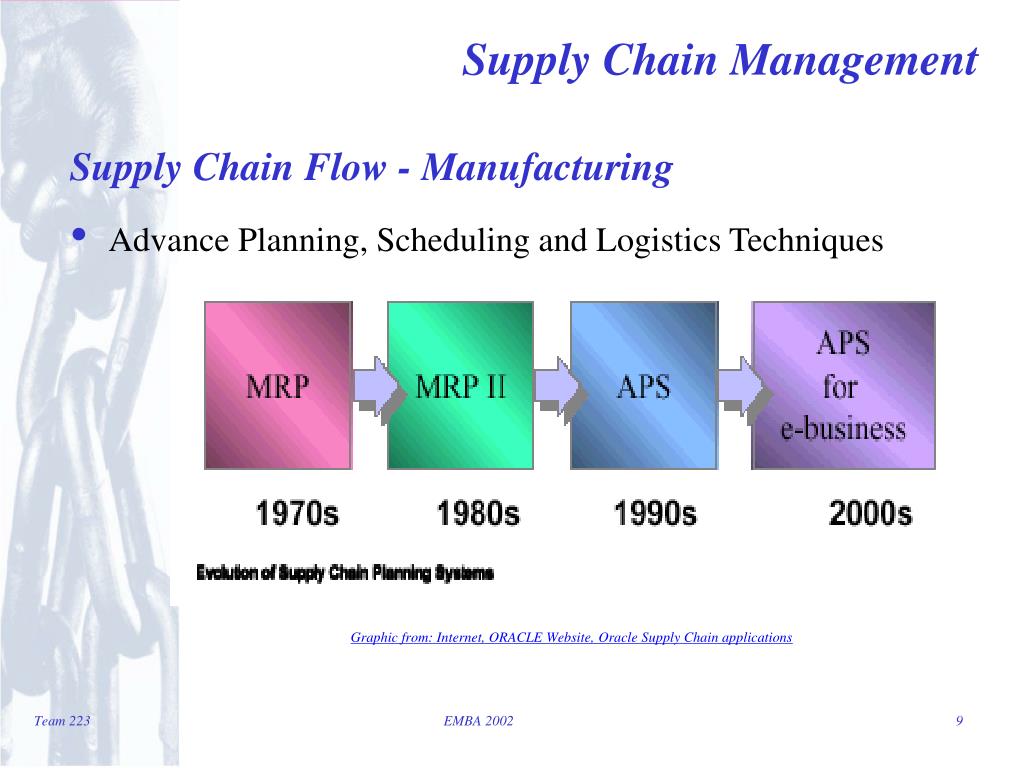 Supply Chain Management

Supply Chain Flow - Manufacturing

• Advance Planning, Scheduling and Logistics Techniques

MRP

MRP II

APS

APS for e-business

1970s

1980s

1990s

2000s

Evolution of Supply Chain Planning Systems

Graphic from: Internet, ORACLE Website, Oracle Supply Chain applications

Team 223

EMBA 2002

9